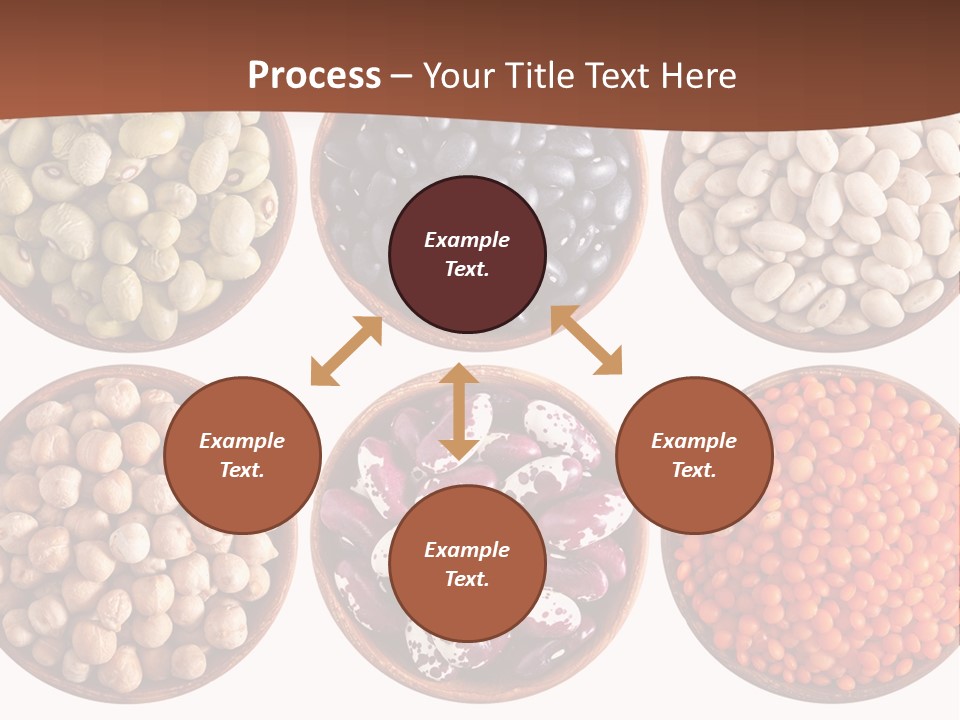 Process – Your Title Text Here

Example Text.

Example Text.

Example Text.

Example Text.